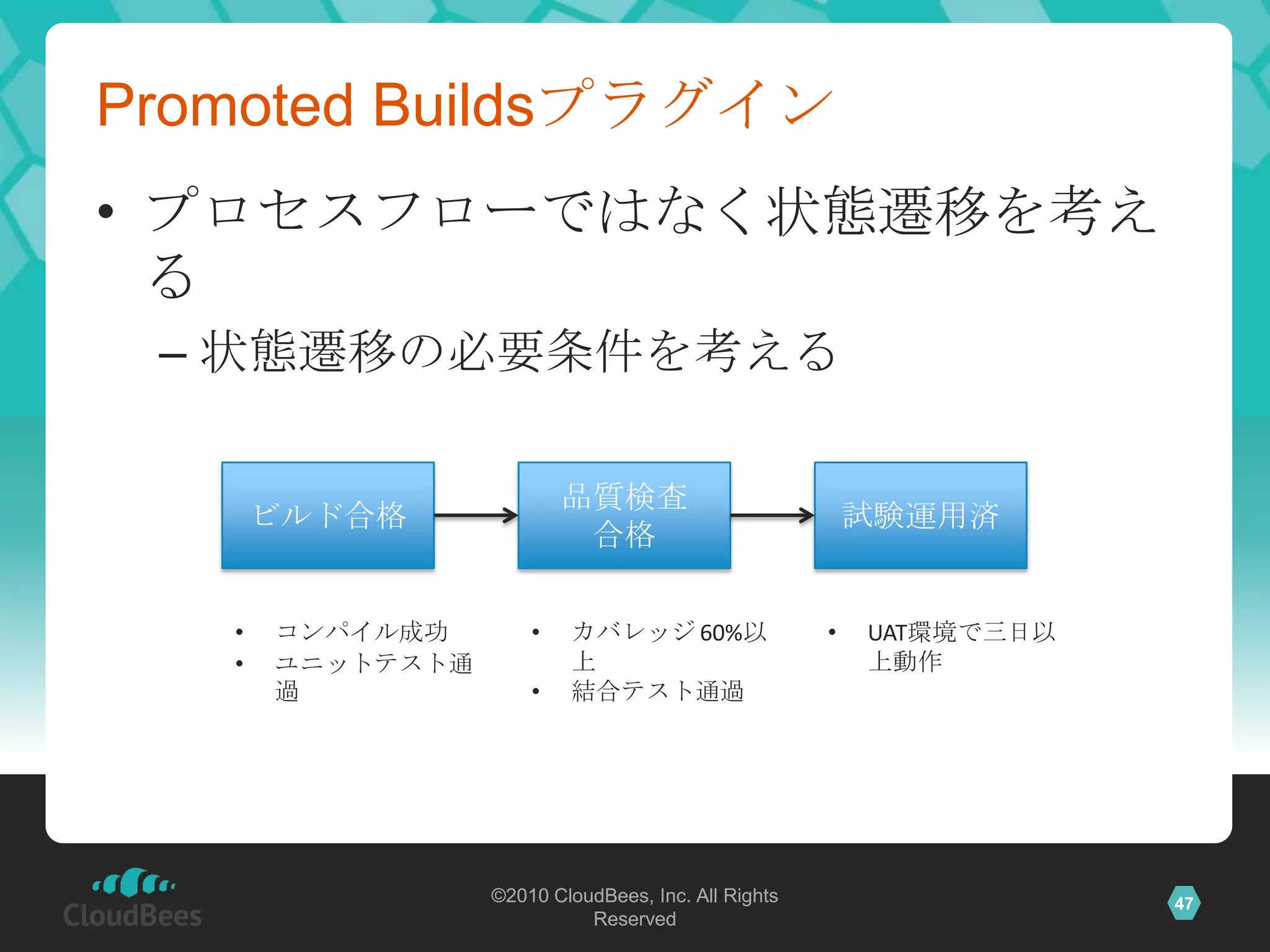 Promoted Buildsプラグイン

• プロセスフローではなく状態遷移を考える

– 状態遷移の必要条件を考える

ビルド合格

品質検査合格

試験運用済

• コンパイル成功
• ユニットテスト通過

• カバレッジ60%以上
• 結合テスト通過

• UAT環境で三日以上動作

CloudBees

©2010 CloudBees, Inc. All Rights Reserved

47